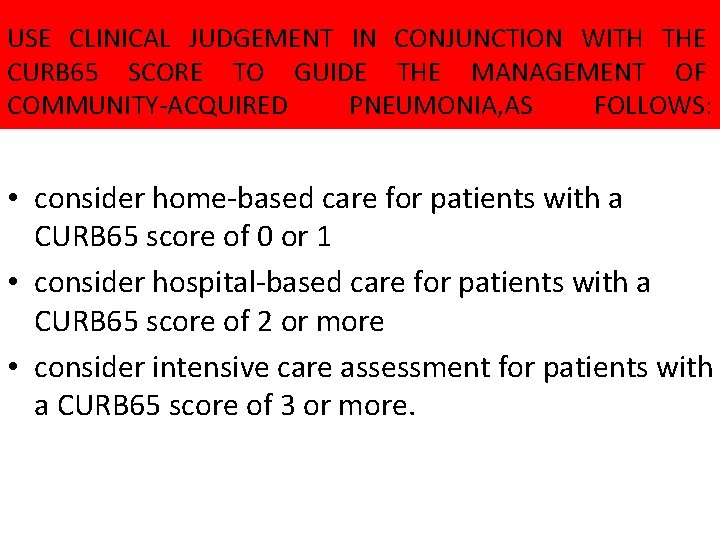 USE CLINICAL JUDGEMENT IN CONJUNCTION WITH THE CURB65 SCORE TO GUIDE THE MANAGEMENT OF COMMUNITY-ACQUIRED PNEUMONIA,AS FOLLOWS:

• consider home-based care for patients with a CURB65 score of 0 or 1
• consider hospital-based care for patients with a CURB65 score of 2 or more
• consider intensive care assessment for patients with a CURB65 score of 3 or more.